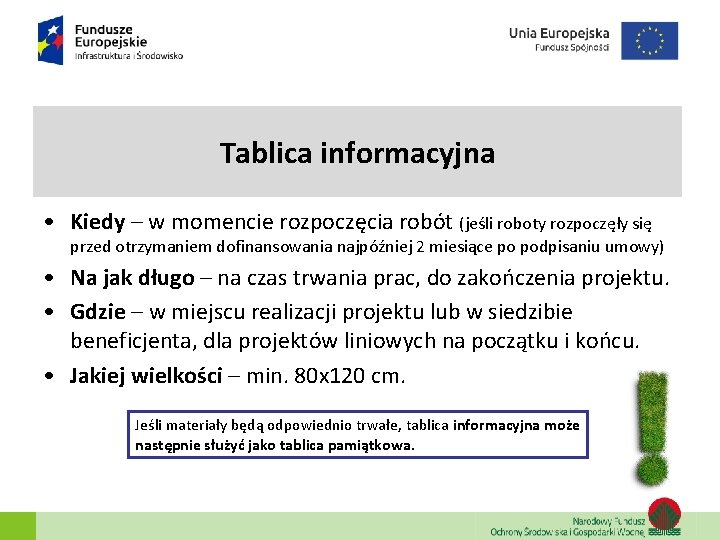 Fundusze Europejskie
Infrastruktura i Środowisko

Unia Europejska
Fundusz Spójności

Tablica informacyjna

• Kiedy – w momencie rozpoczęcia robót (jeśli roboty rozpoczęły się przed otrzymaniem dofinansowania najpóźniej 2 miesiące po podpisaniu umowy)
• Na jak długo – na czas trwania prac, do zakończenia projektu.
• Gdzie – w miejscu realizacji projektu lub w siedzibie beneficjenta, dla projektów liniowych na początku i końcu.
• Jakiej wielkości – min. 80x120 cm.

Jeśli materiały będą odpowiednio trwałe, tablica informacyjna może następnie służyć jako tablica pamiątkowa.

Narodowy Fundusz Ochrony Środowiska i Gospodarki Wodnej